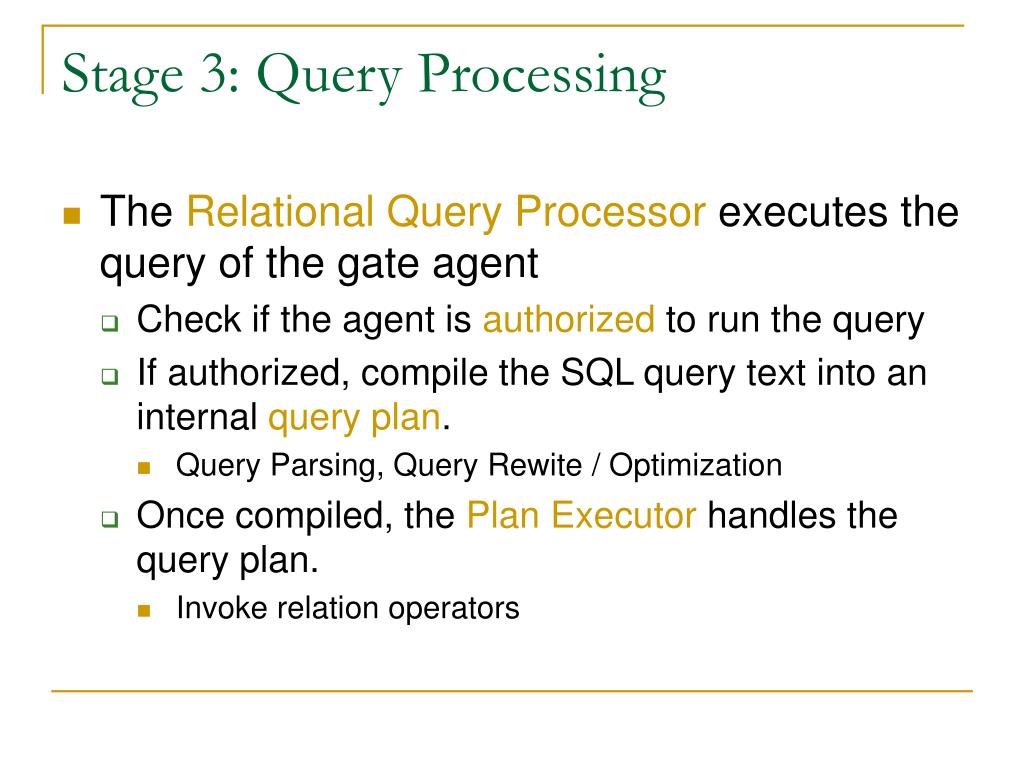 Stage 3: Query Processing

The Relational Query Processor executes the query of the gate agent

Check if the agent is authorized to run the query

If authorized, compile the SQL query text into an internal query plan.

Query Parsing, Query Rewite / Optimization

Once compiled, the Plan Executor handles the query plan.

Invoke relation operators